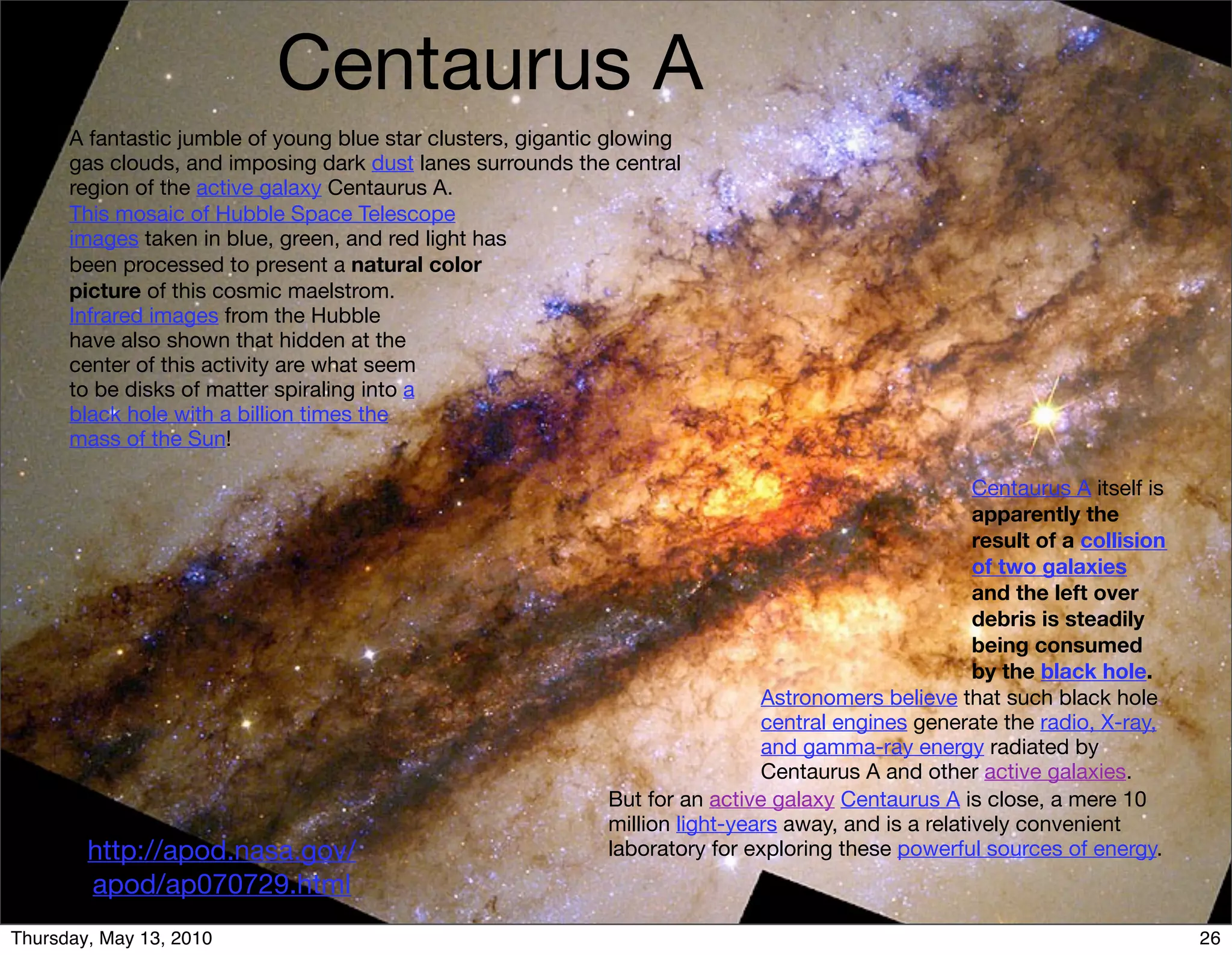 Centaurus A

A fantastic jumble of young blue star clusters, gigantic glowing gas clouds, and imposing dark dust lanes surrounds the central region of the active galaxy Centaurus A. This mosaic of Hubble Space Telescope images taken in blue, green, and red light has been processed to present a natural color picture of this cosmic maelstrom. Infrared images from the Hubble have also shown that hidden at the center of this activity are what seem to be disks of matter spiraling into a black hole with a billion times the mass of the Sun!

Centaurus A itself is apparently the result of a collision of two galaxies and the left over debris is steadily being consumed by the black hole. Astronomers believe that such black hole central engines generate the radio, X-ray, and gamma-ray energy radiated by Centaurus A and other active galaxies. But for an active galaxy Centaurus A is close, a mere 10 million light-years away, and is a relatively convenient laboratory for exploring these powerful sources of energy.

http://apod.nasa.gov/apod/ap070729.html

Thursday, May 13, 2010

26